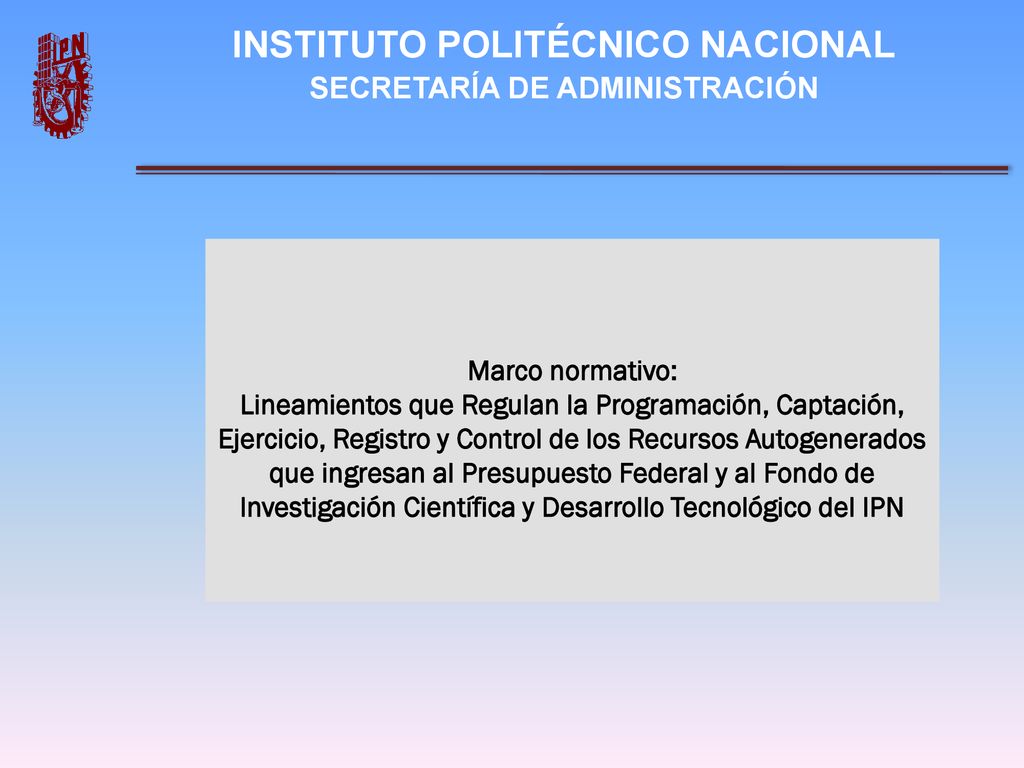 IPN

INSTITUTO POLITÉCNICO NACIONAL
SECRETARÍA DE ADMINISTRACIÓN

Marco normativo:
Lineamientos que Regulan la Programación, Captación, Ejercicio, Registro y Control de los Recursos Autogenerados que ingresan al Presupuesto Federal y al Fondo de Investigación Científica y Desarrollo Tecnológico del IPN